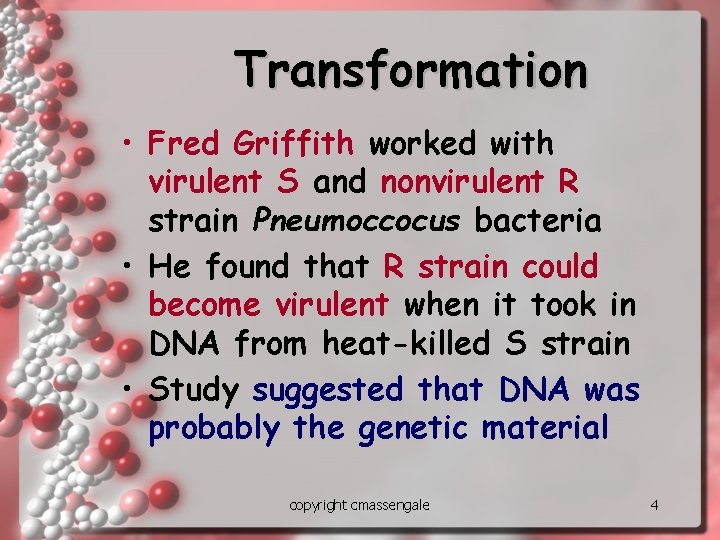 Transformation

• Fred Griffith worked with virulent S and nonvirulent R strain Pneumoccocus bacteria

• He found that R strain could become virulent when it took in DNA from heat-killed S strain

• Study suggested that DNA was probably the genetic material

copyright cmassengale

4